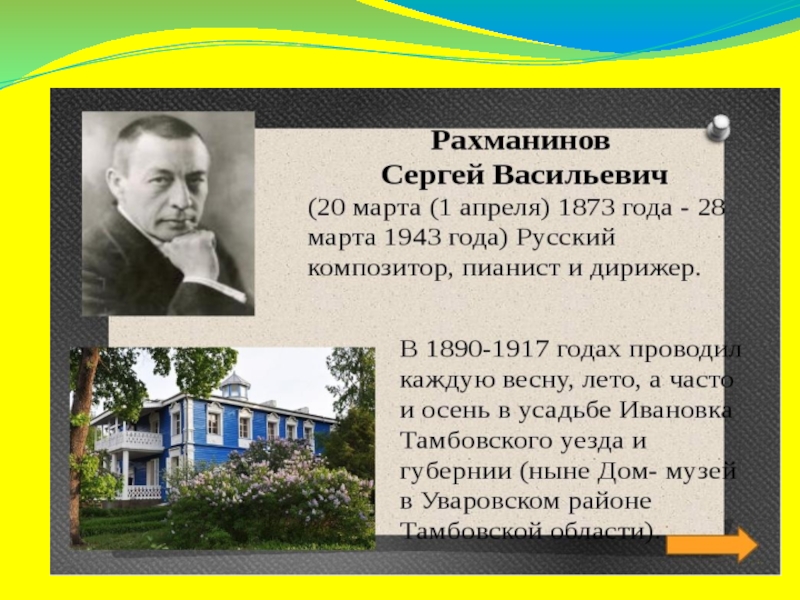 Рахманинов
Сергей Васильевич

(20 марта (1 апреля) 1873 года - 28 марта 1943 года) Русский композитор, пианист и дирижер.

В 1890-1917 годах проводил каждую весну, лето, а часто и осень в усадьбе Ивановка Тамбовского уезда и губернии (ныне Дом- музей в Уваровском районе Тамбовской области).